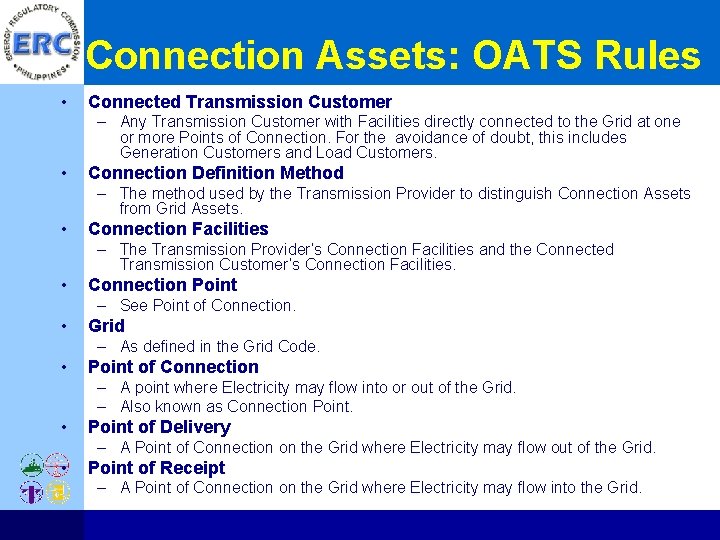 ENERGY REGULATORY COMMISSION
ERC
PHILIPPINES

Connection Assets: OATS Rules

• Connected Transmission Customer
– Any Transmission Customer with Facilities directly connected to the Grid at one or more Points of Connection. For the avoidance of doubt, this includes Generation Customers and Load Customers.

• Connection Definition Method
– The method used by the Transmission Provider to distinguish Connection Assets from Grid Assets.

• Connection Facilities
– The Transmission Provider's Connection Facilities and the Connected Transmission Customer's Connection Facilities.

• Connection Point
– See Point of Connection.

• Grid
– As defined in the Grid Code.

• Point of Connection
– A point where Electricity may flow into or out of the Grid.
– Also known as Connection Point.

• Point of Delivery
– A Point of Connection on the Grid where Electricity may flow out of the Grid.

Point of Receipt
– A Point of Connection on the Grid where Electricity may flow into the Grid.